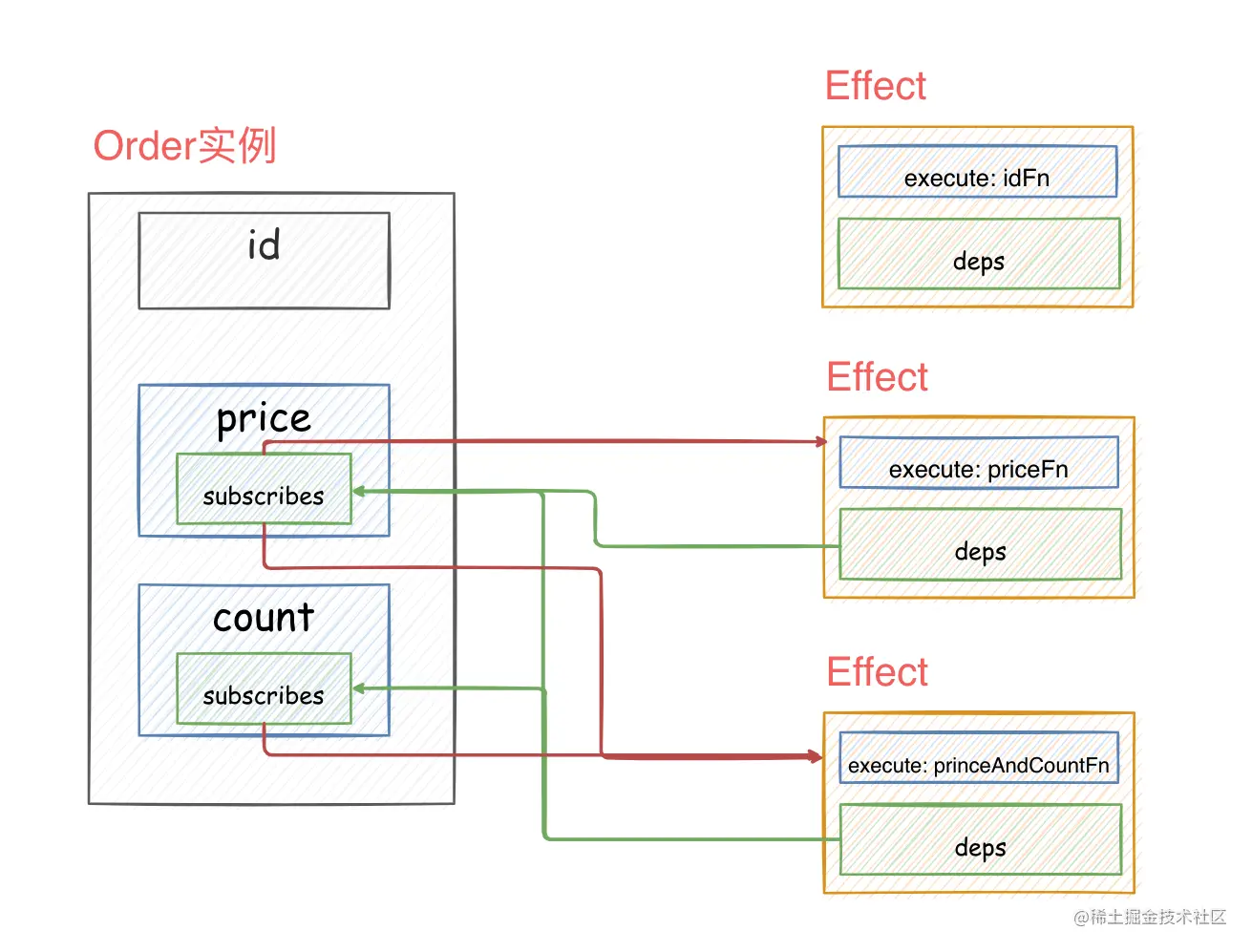 Order实例

id

price

subscribes

count

subscribes

Effect

execute: idFn

deps

Effect

execute: priceFn

deps

Effect

execute: princeAndCountFn

deps

@稀土掘金技术社区